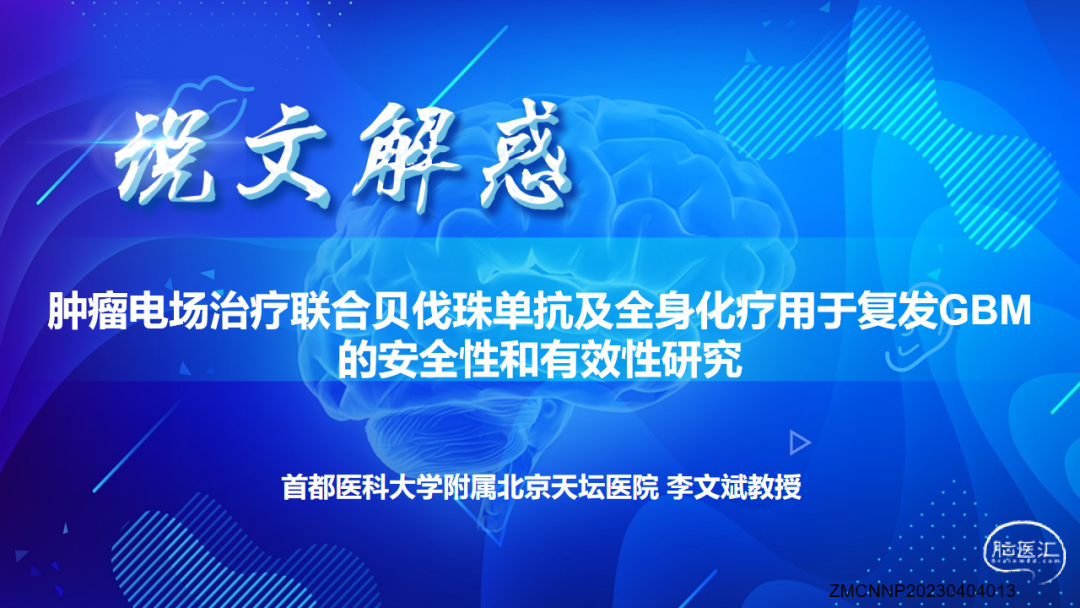 说文解惑

肿瘤电场治疗联合贝伐珠单抗及全身化疗用于复发GBM的安全性和有效性研究

首都医科大学附属北京天坛医院 李文斌教授

脑医汇

ZMCNNP20230404013